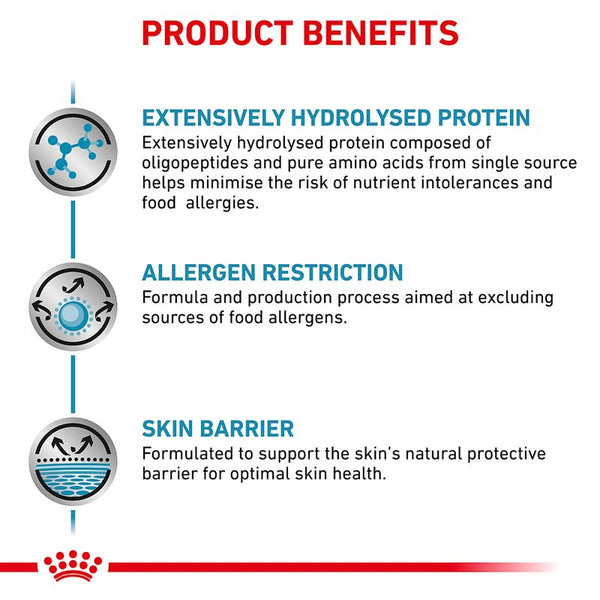 PRODUCT BENEFITS

EXTENSIVELY HYDROLYSED PROTEIN
Extensively hydrolysed protein composed of oligopeptides and pure amino acids from single source helps minimise the risk of nutrient intolerances and food allergies.

ALLERGEN RESTRICTION
Formula and production process aimed at excluding sources of food allergens.

SKIN BARRIER
Formulated to support the skin's natural protective barrier for optimal skin health.